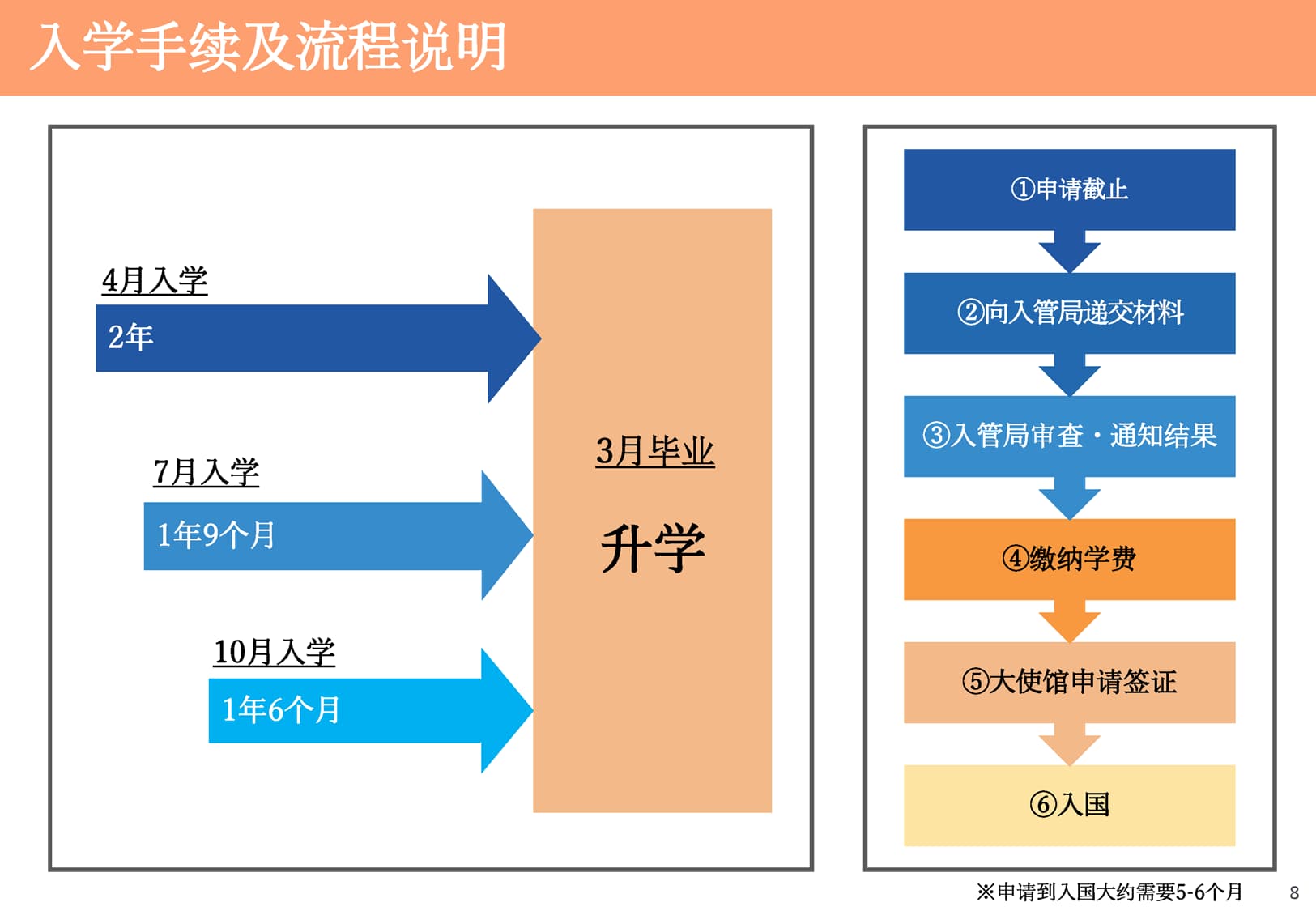 入学手续及流程说明

4月入学
2年

7月入学
1年9个月

10月入学
1年6个月

3月毕业

升学

①申请截止

②向入管局递交材料

③入管局审查・通知结果

④缴纳学费

⑤大使馆申请签证

⑥入国

※申请到入国大约需要5-6个月

8